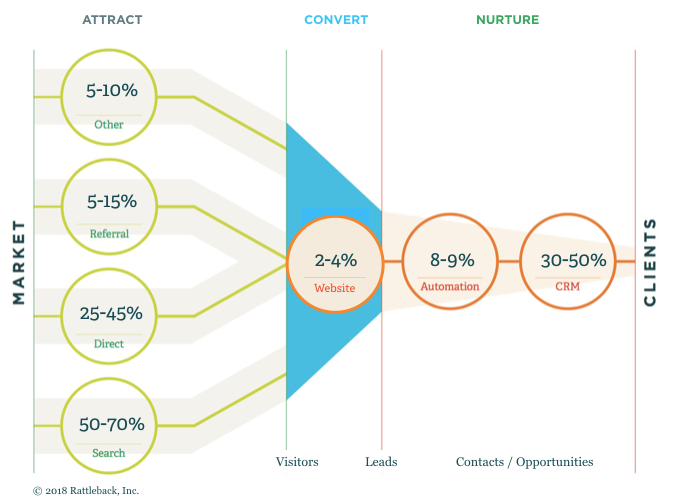 ATTRACT

CONVERT

NURTURE

MARKET

5-10%
Other

5-15%
Referral

25-45%
Direct

50-70%
Search

2-4%
Website

8-9%
Automation

30-50%
CRM

CLIENTS

Visitors

Leads

Contacts / Opportunities

© 2018 Rattleback, Inc.